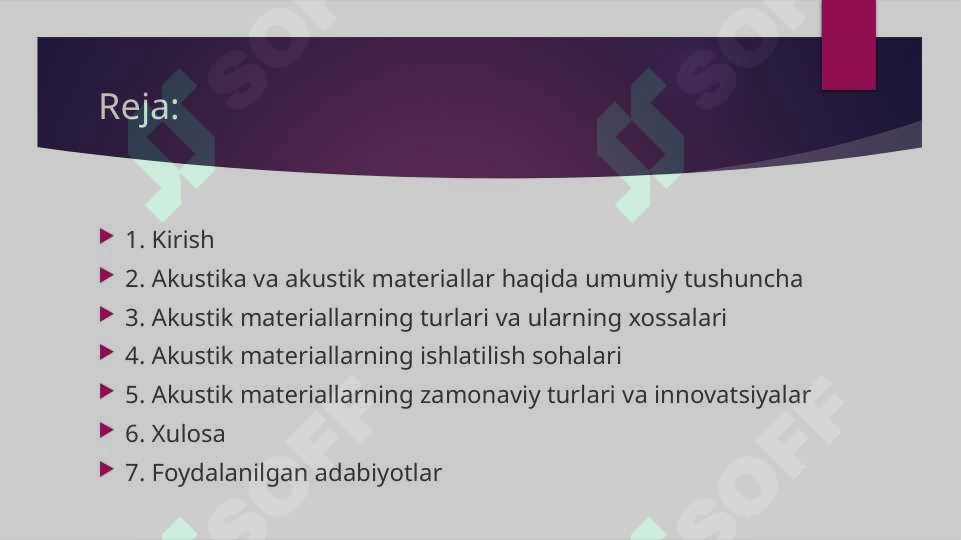 Reja:

1. Kirish
2. Akustika va akustik materiallar haqida umumiy tushuncha
3. Akustik materiallarning turlari va ularning xossalari
4. Akustik materiallarning ishlatilish sohalari
5. Akustik materiallarning zamonaviy turlari va innovatsiyalar
6. Xulosa
7. Foydalanilgan adabiyotlar

SOFF SOFF SOFF SOFF